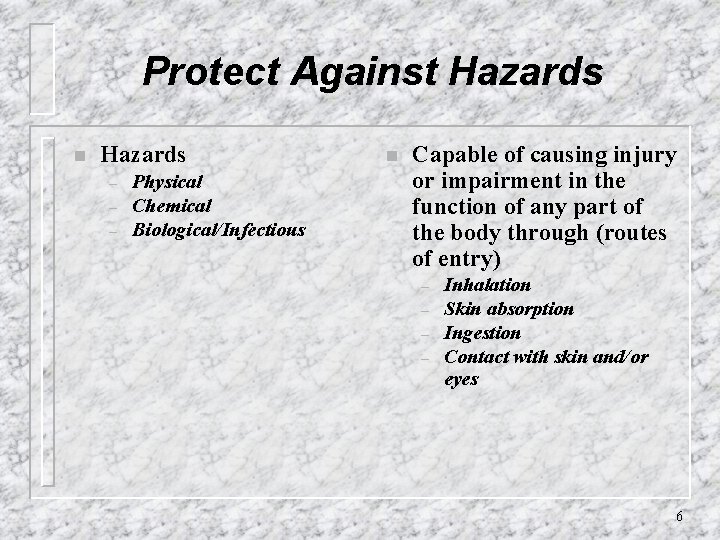 Protect Against Hazards

- Hazards
  - Physical
  - Chemical
  - Biological/Infectious

- Capable of causing injury or impairment in the function of any part of the body through (routes of entry)
  - Inhalation
  - Skin absorption
  - Ingestion
  - Contact with skin and/or eyes

6